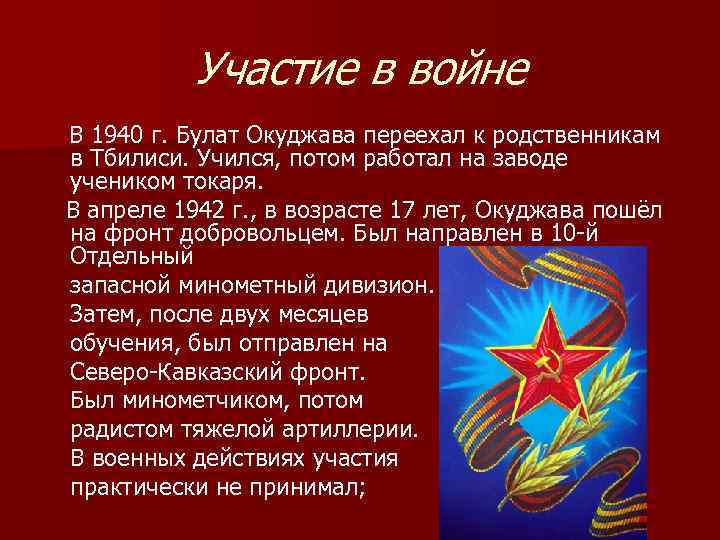 Участие в войне

В 1940 г. Булат Окуджава переехал к родственникам в Тбилиси. Учился, потом работал на заводе учеником токаря.

В апреле 1942 г., в возрасте 17 лет, Окуджава пошёл на фронт добровольцем. Был направлен в 10-й Отдельный запасной минометный дивизион. Затем, после двух месяцев обучения, был отправлен на Северо-Кавказский фронт. Был минометчиком, потом радистом тяжелой артиллерии. В военных действиях участия практически не принимал;